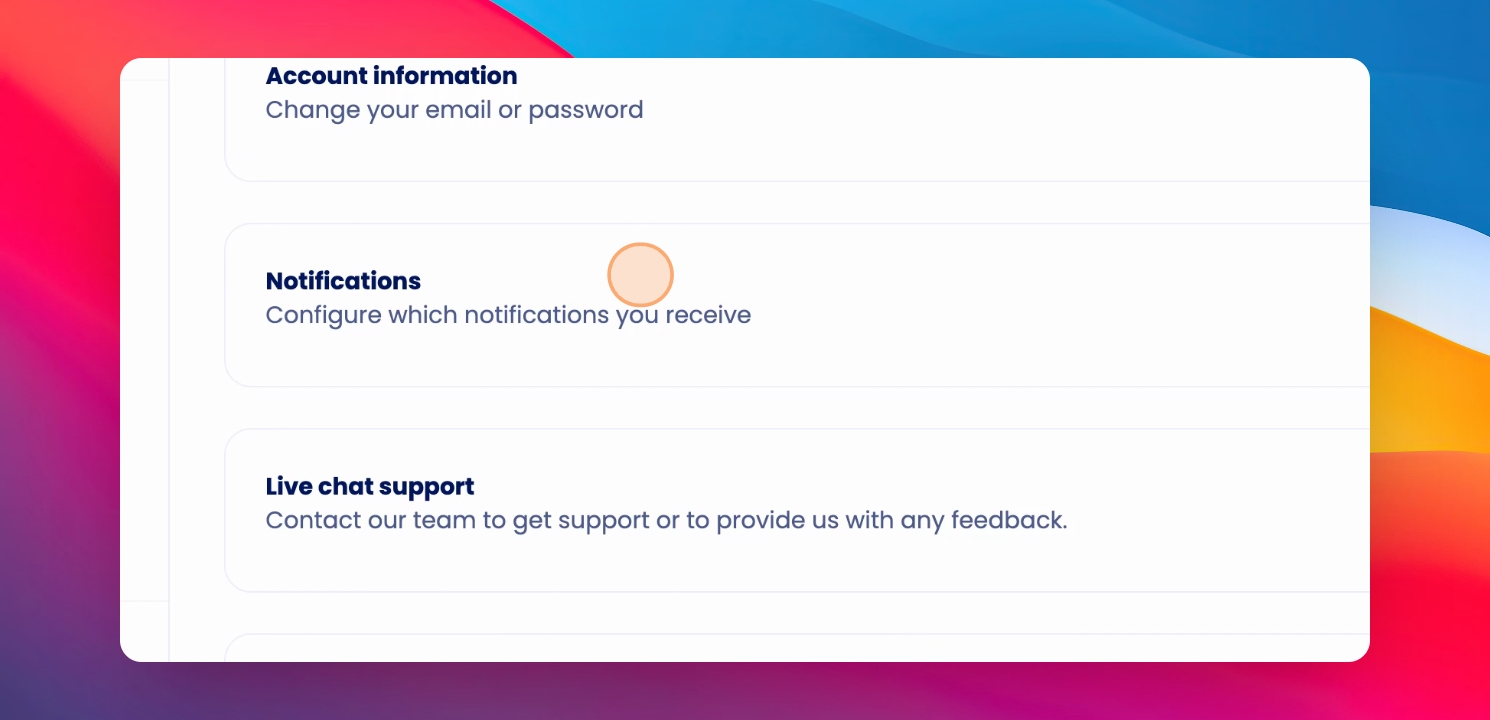 Account information
Change your email or password

Notifications
Configure which notifications you receive

Live chat support
Contact our team to get support or to provide us with any feedback.